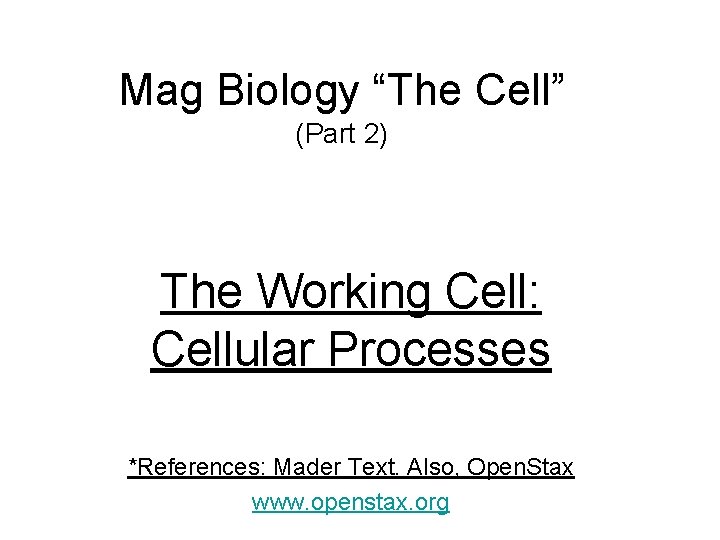 Mag Biology “The Cell”
(Part 2)

The Working Cell: Cellular Processes

*References: Mader Text. Also, OpenStax
www.openstax.org